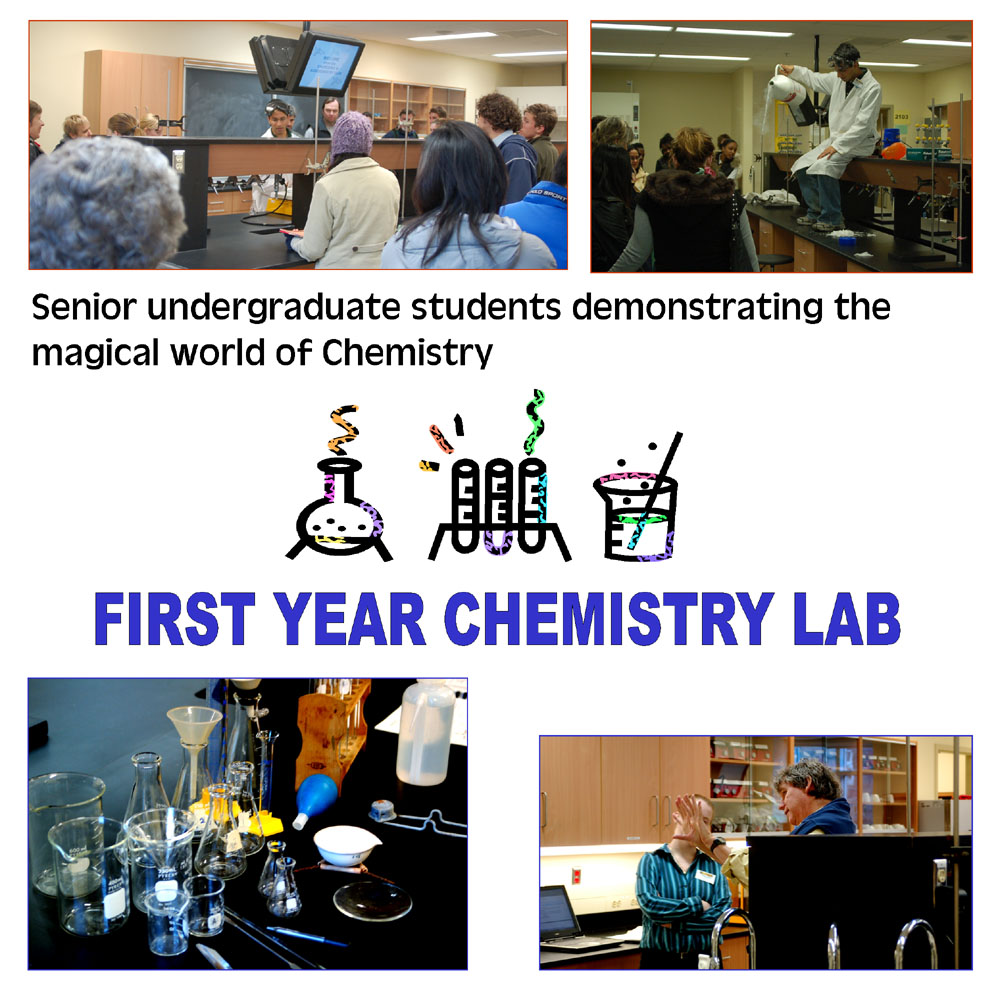 Senior undergraduate students demonstrating the magical world of Chemistry

FIRST YEAR CHEMISTRY LAB